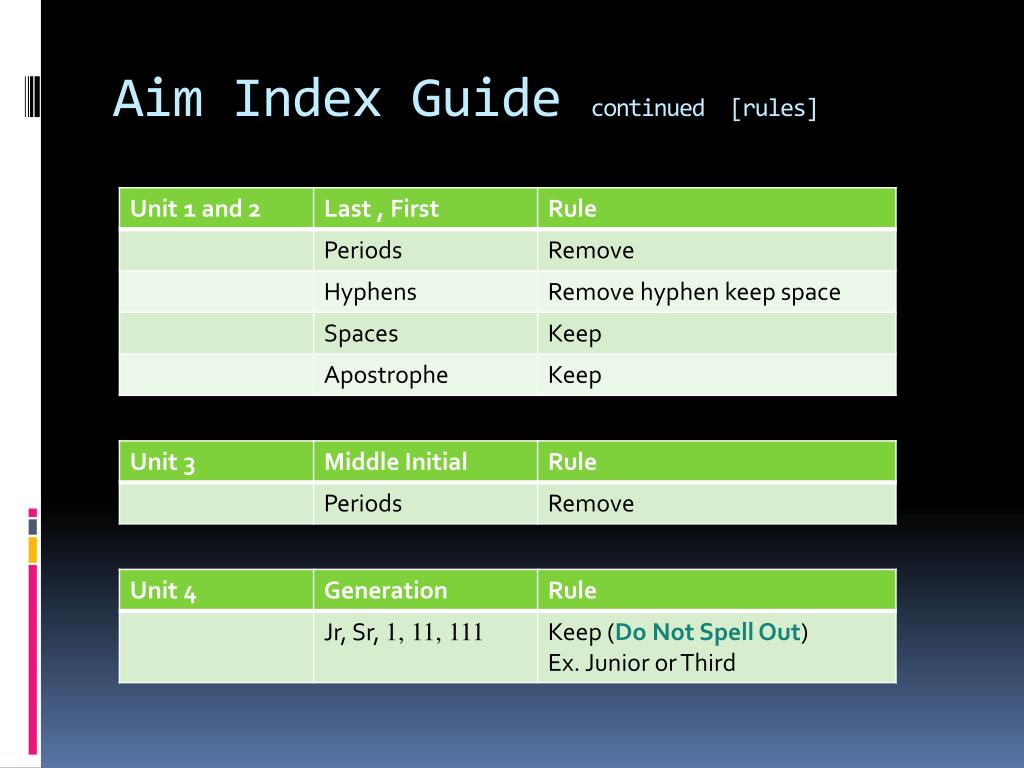 Aim Index Guide continued [rules]

| Unit 1 and 2 | Last , First | Rule |
|---|---|---|
| | Periods | Remove |
| | Hyphens | Remove hyphen keep space |
| | Spaces | Keep |
| | Apostrophe | Keep |

| Unit 3 | Middle Initial | Rule |
|---|---|---|
| | Periods | Remove |

| Unit 4 | Generation | Rule |
|---|---|---|
| | Jr, Sr, 1, 11, 111 | Keep (Do Not Spell Out) Ex. Junior or Third |